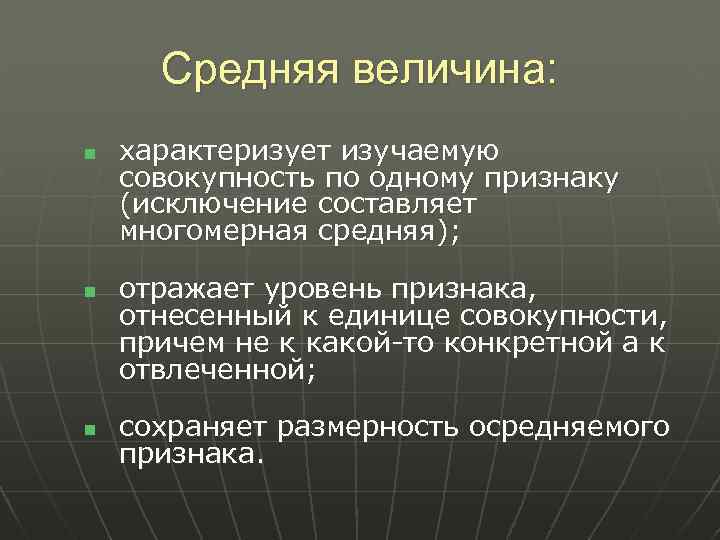 Средняя величина:

характеризует изучаемую совокупность по одному признаку (исключение составляет многомерная средняя);

отражает уровень признака, отнесенный к единице совокупности, причем не к какой-то конкретной а к отвлеченной;

сохраняет размерность осредняемого признака.